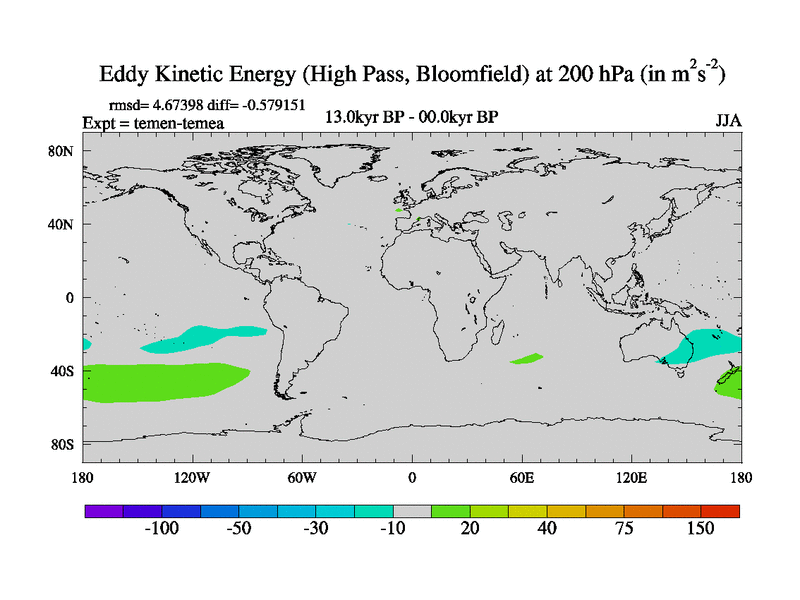 Eddy Kinetic Energy (High Pass, Bloomfield) at 200 hPa (in $m^2s^{-2}$)

rmsd= 4.67398 diff= -0.579151
Expt = temen-temea
13.0kyr BP - 00.0kyr BP
JJA

80N
40N
0
40S
80S

180
120W
60W
0
60E
120E
180

-100
-50
-30
-10
20
40
75
150